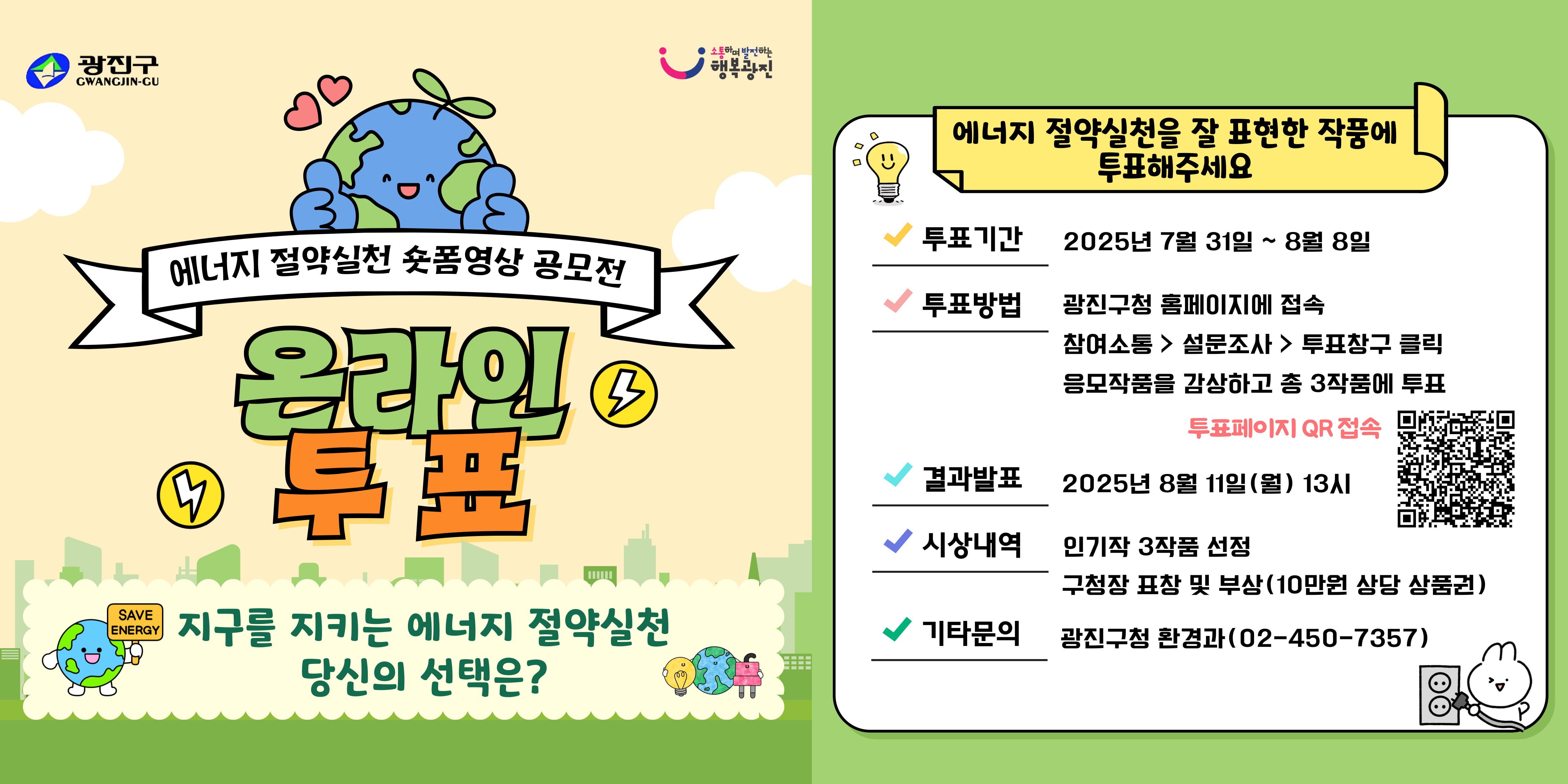 광진구
GWANGJIN-GU

소통하며 발전하는 행복광진

에너지 절약실천 숏폼영상 공모전

온라인 투표

SAVE ENERGY

지구를 지키는 에너지 절약실천
당신의 선택은?

에너지 절약실천을 잘 표현한 작품에
투표해주세요

투표기간 2025년 7월 31일 ~ 8월 8일

투표방법 광진구청 홈페이지에 접속
참여소통 > 설문조사 > 투표창구 클릭
응모작품을 감상하고 총 3작품에 투표

투표페이지 QR 접속

결과발표 2025년 8월 11일(월) 13시

시상내역 인기작 3작품 선정
구청장 표창 및 부상(10만원 상당 상품권)

기타문의 광진구청 환경과(02-450-7357)